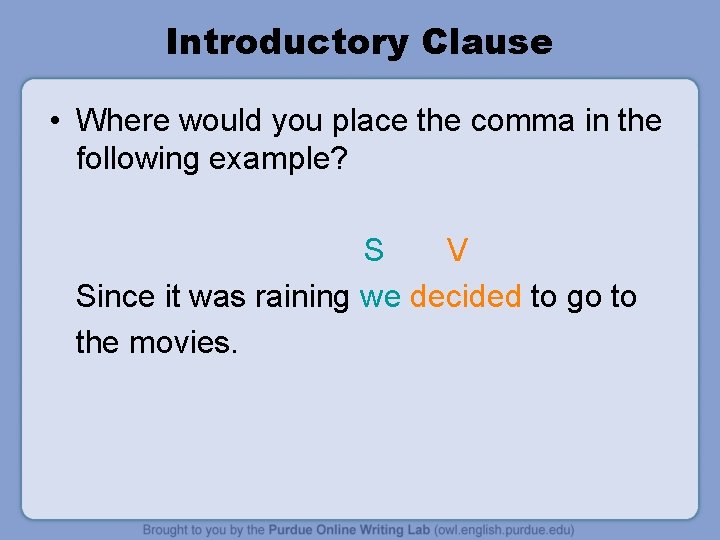 Introductory Clause

• Where would you place the comma in the following example?

S V

Since it was raining we decided to go to the movies.

Brought to you by the Purdue Online Writing Lab (owl.english.purdue.edu)